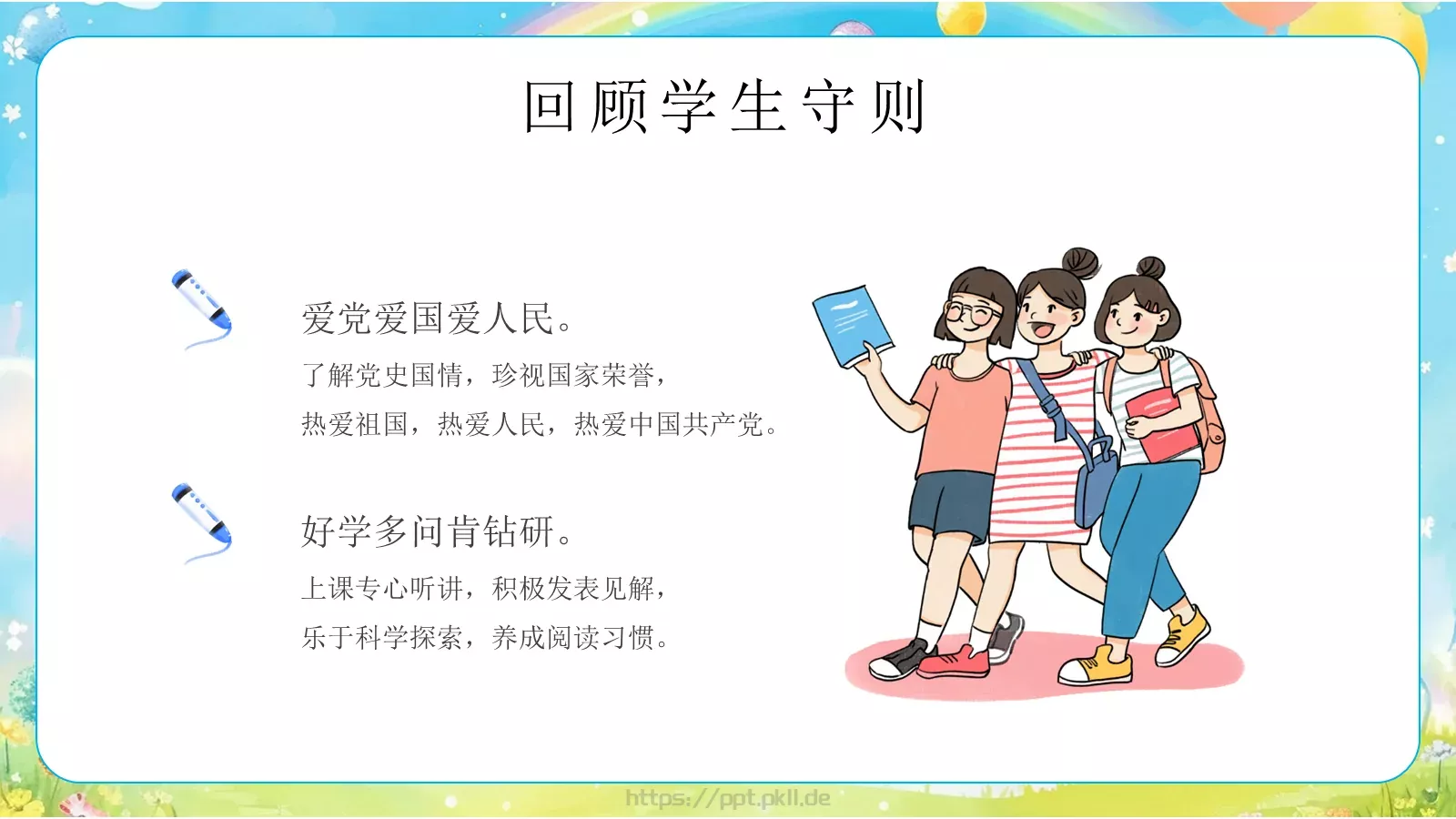 回顾学生守则

爱党爱国爱人民。

了解党史国情，珍视国家荣誉，热爱祖国，热爱人民，热爱中国共产党。

好学多问肯钻研。

上课专心听讲，积极发表见解，乐于科学探索，养成阅读习惯。

https://ppt.pkll.de